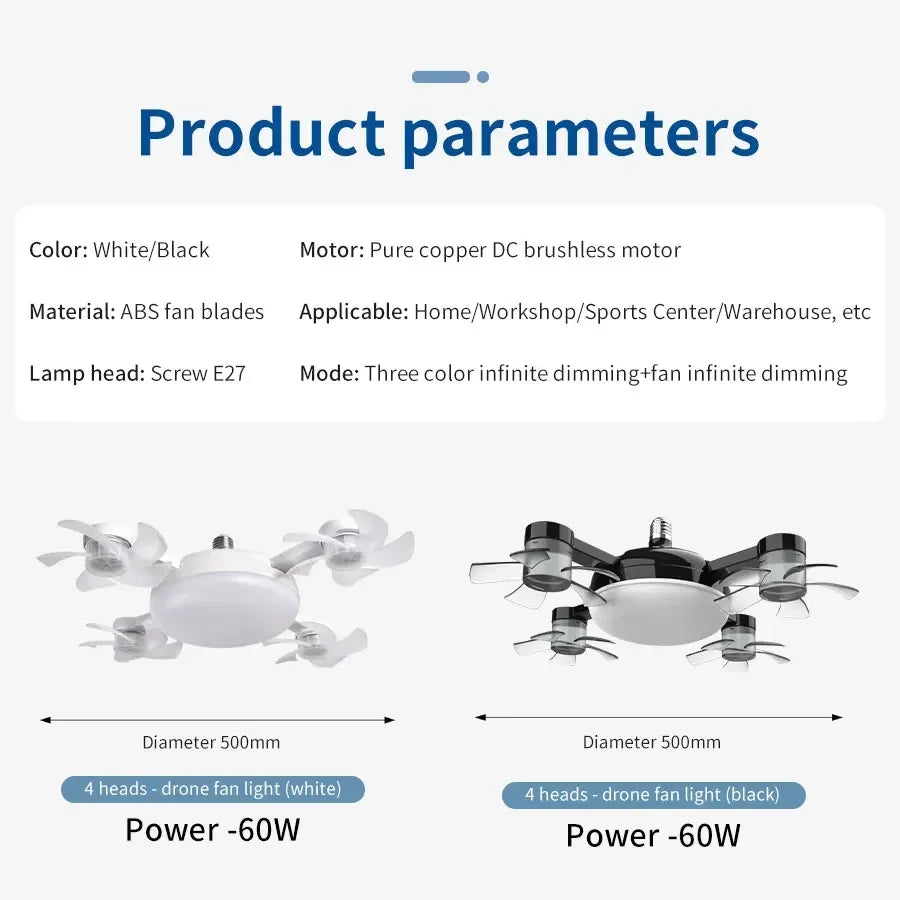 Product parameters

Color: White/Black

Material: ABS fan blades

Lamp head: Screw E27

Motor: Pure copper DC brushless motor

Applicable: Home/Workshop/Sports Center/Warehouse, etc

Mode: Three color infinite dimming+fan infinite dimming

Diameter 500mm

4 heads - drone fan light (white)

Power -60W

Diameter 500mm

4 heads - drone fan light (black)

Power -60W